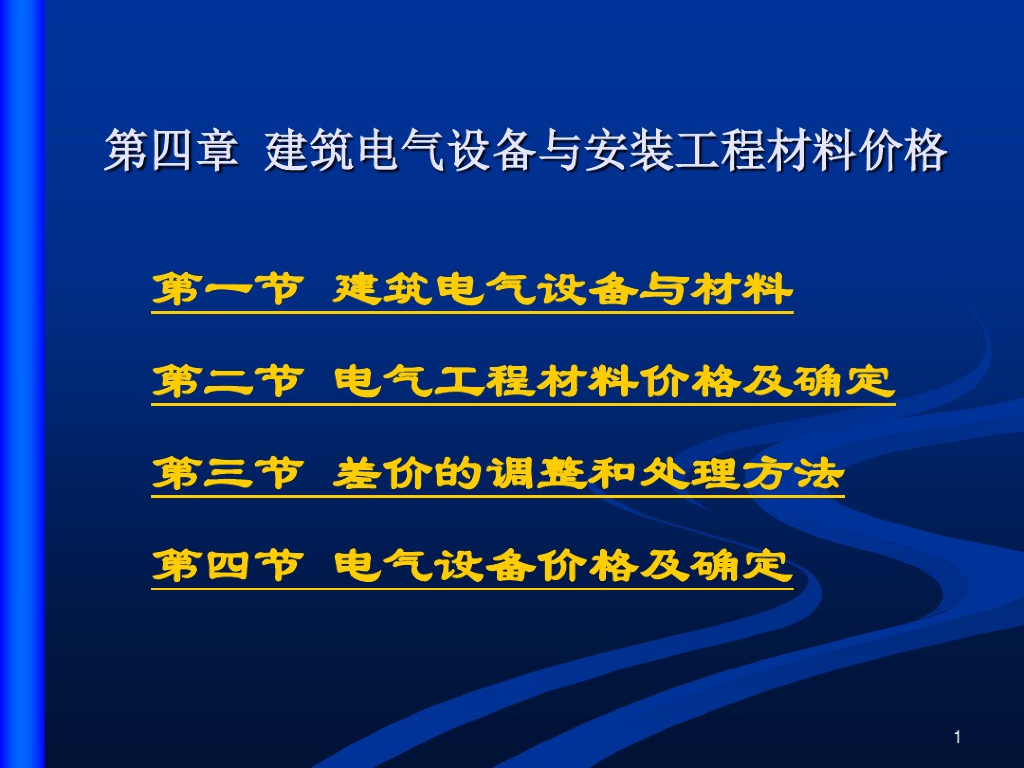 第四章 建筑电气设备与安装工程材料价格

第一节 建筑电气设备与材料

第二节 电气工程材料价格及确定

第三节 差价的调整和处理方法

第四节 电气设备价格及确定

1